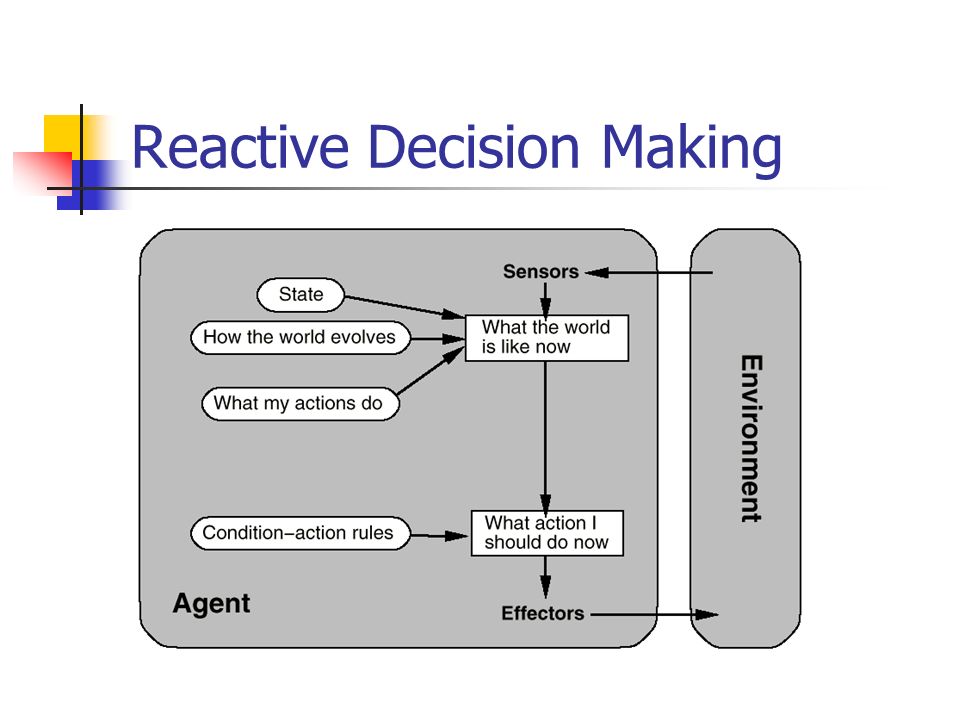 Reactive Decision Making

Sensors

State

How the world evolves

What the world is like now

What my actions do

Condition–action rules

What action I should do now

Agent

Effectors

Environment